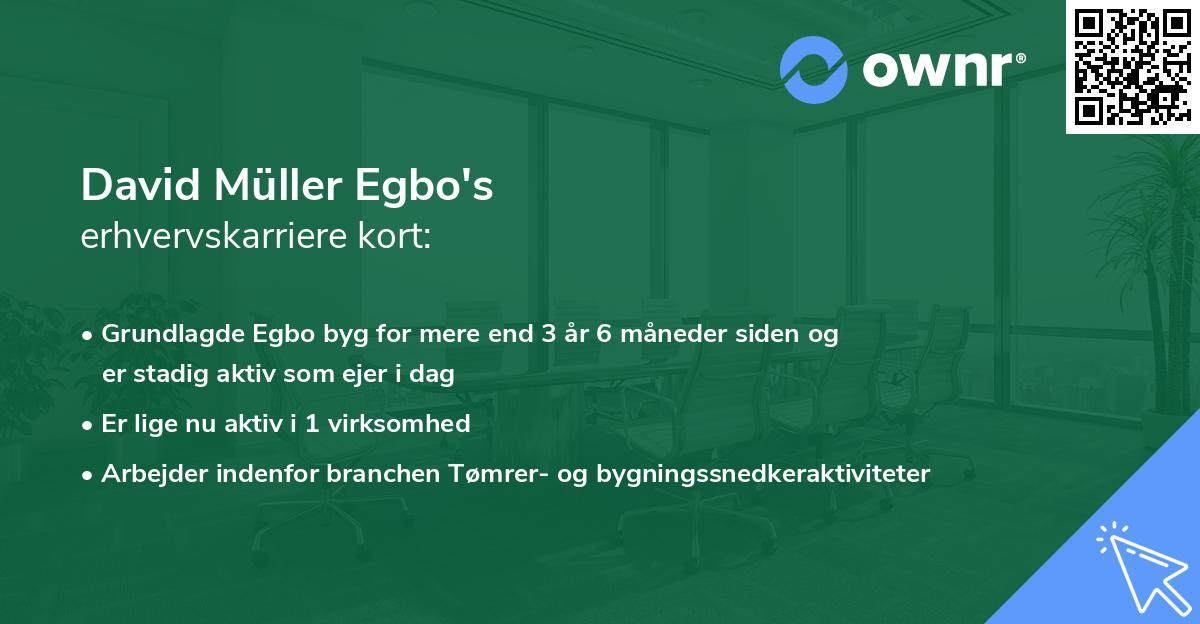 ownr®

David Müller Egbo's
erhvervskarriere kort:

• Grundlagde Egbo byg for mere end 3 år 6 måneder siden og er stadig aktiv som ejer i dag
• Er lige nu aktiv i 1 virksomhed
• Arbejder indenfor branchen Tømrer- og bygningssnedkeraktiviteter